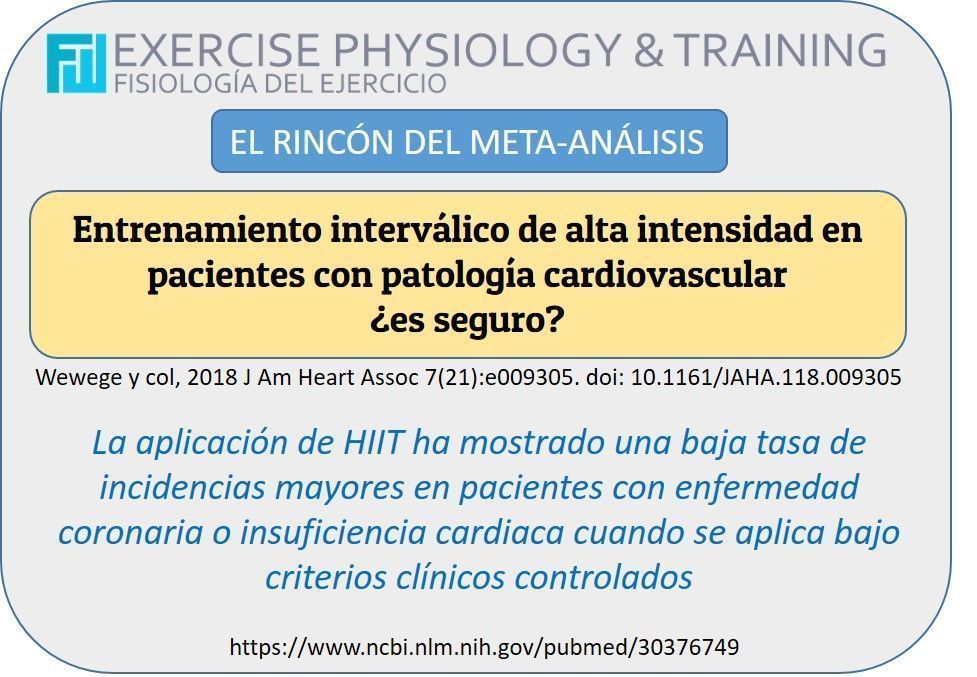 EXERCISE PHYSIOLOGY & TRAINING
FISIOLOGÍA DEL EJERCICIO

EL RINCÓN DEL META-ANÁLISIS

Entrenamiento interválico de alta intensidad en pacientes con patología cardiovascular ¿es seguro?

Wewege y col, 2018 J Am Heart Assoc 7(21):e009305. doi: 10.1161/JAHA.118.009305

La aplicación de HIIT ha mostrado una baja tasa de incidencias mayores en pacientes con enfermedad coronaria o insuficiencia cardiaca cuando se aplica bajo criterios clínicos controlados

https://www.ncbi.nlm.nih.gov/pubmed/30376749